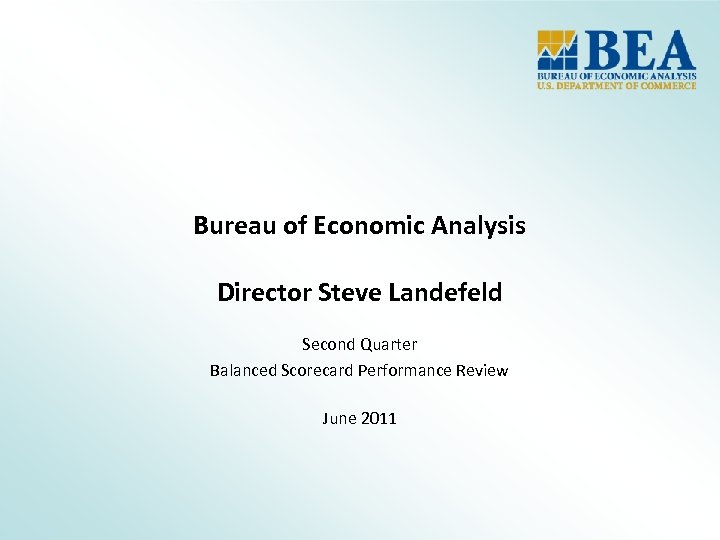 BEA
BUREAU OF ECONOMIC ANALYSIS
U.S. DEPARTMENT OF COMMERCE

Bureau of Economic Analysis

Director Steve Landefeld

Second Quarter
Balanced Scorecard Performance Review

June 2011